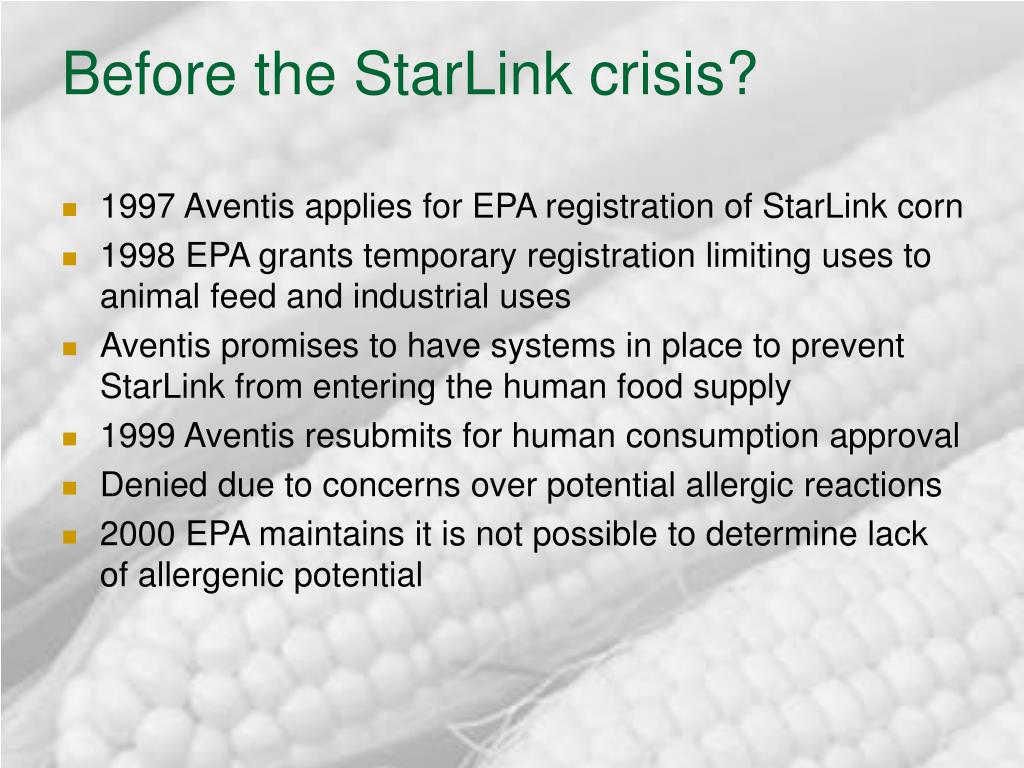 Before the StarLink crisis?

- 1997 Aventis applies for EPA registration of StarLink corn
- 1998 EPA grants temporary registration limiting uses to animal feed and industrial uses
- Aventis promises to have systems in place to prevent StarLink from entering the human food supply
- 1999 Aventis resubmits for human consumption approval
- Denied due to concerns over potential allergic reactions
- 2000 EPA maintains it is not possible to determine lack of allergenic potential